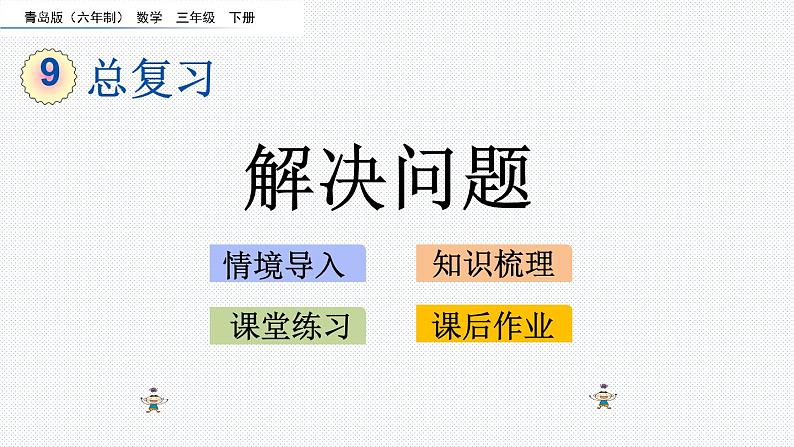 青岛版（六年制） 数学 三年级 下册

9 总复习

解决问题

情境导入

知识梳理

课堂练习

课后作业